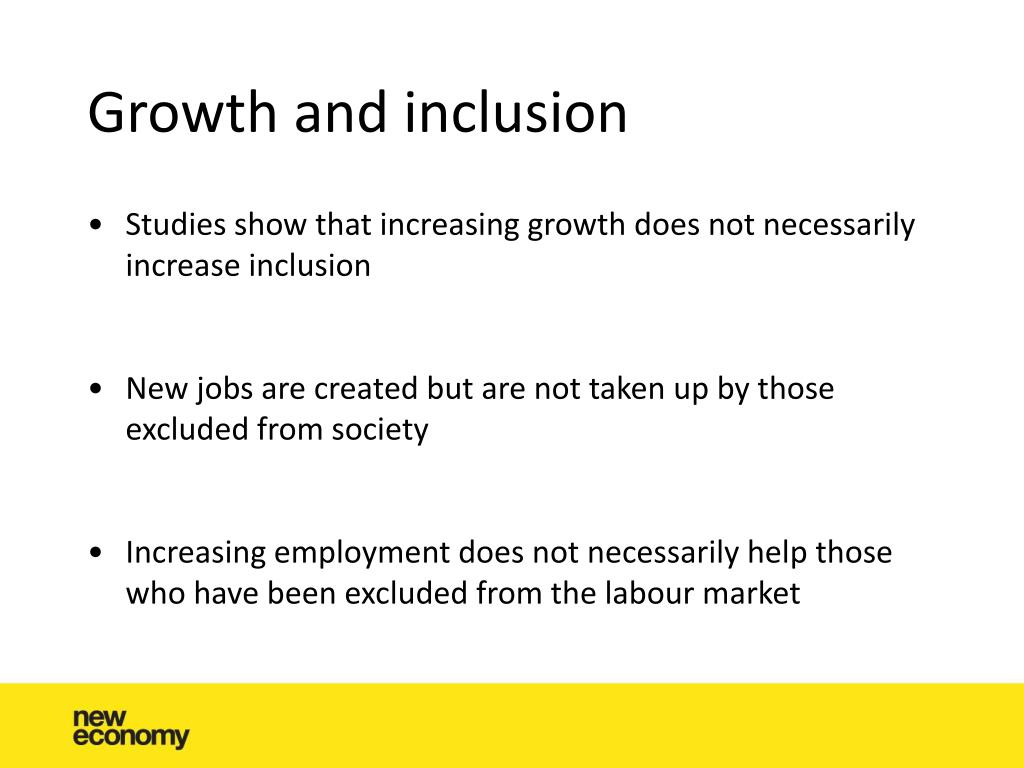 Growth and inclusion

• Studies show that increasing growth does not necessarily increase inclusion

• New jobs are created but are not taken up by those excluded from society

• Increasing employment does not necessarily help those who have been excluded from the labour market

new
economy